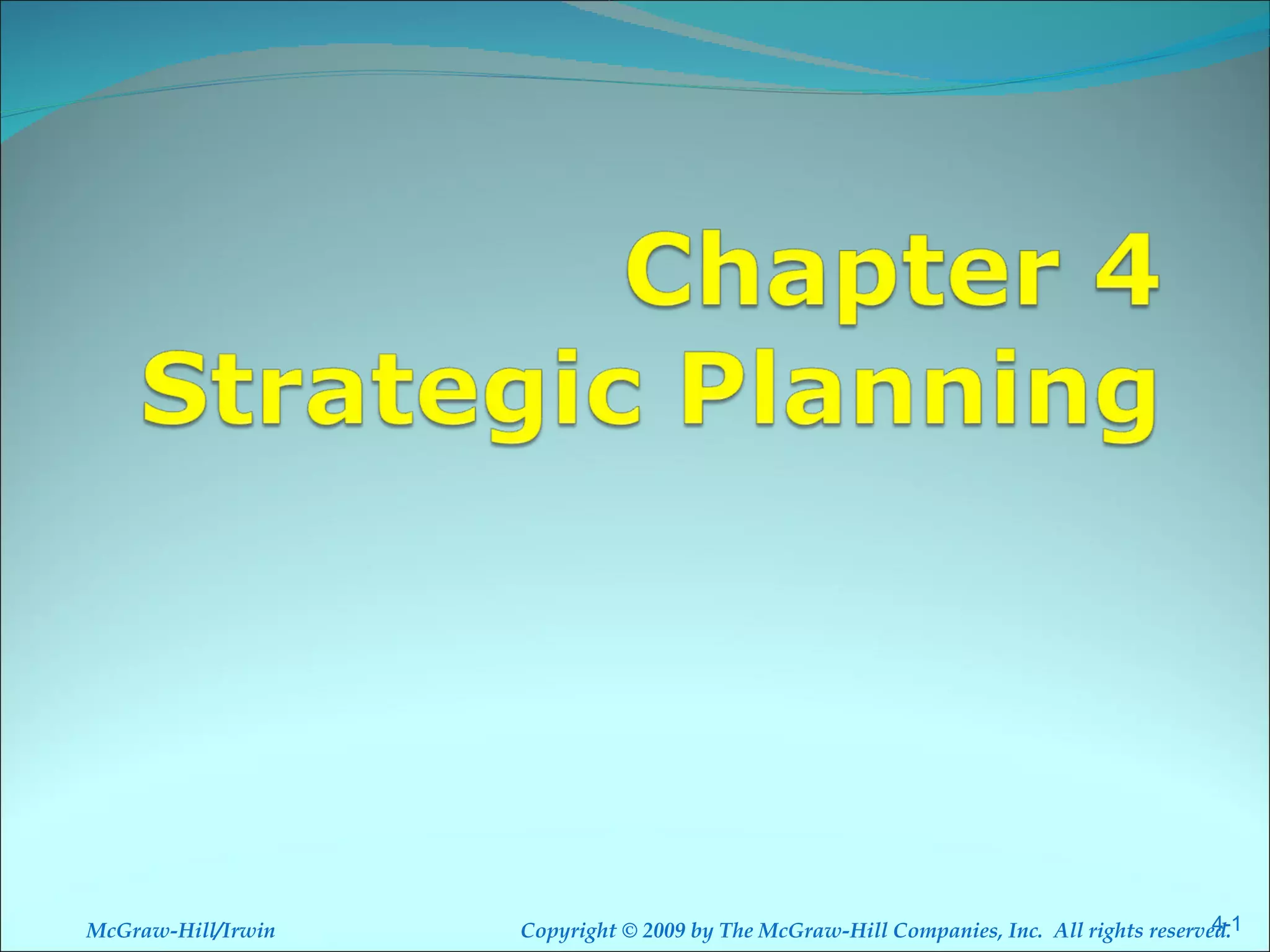 Chapter 4
Strategic Planning

McGraw-Hill/Irwin

Copyright © 2009 by The McGraw-Hill Companies, Inc. All rights reserved.

4-1